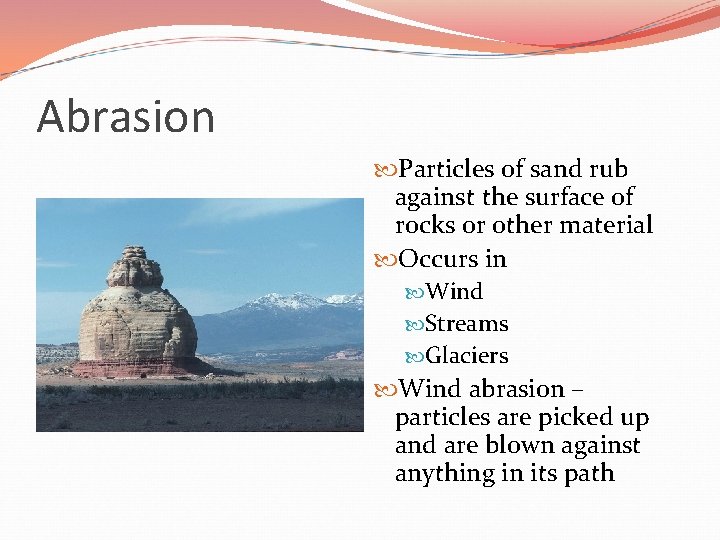 Abrasion

Particles of sand rub against the surface of rocks or other material

Occurs in

Wind

Streams

Glaciers

Wind abrasion – particles are picked up and are blown against anything in its path